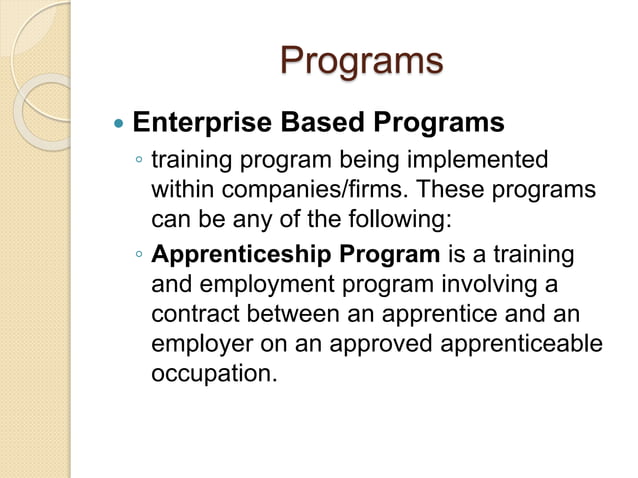 Programs

• Enterprise Based Programs
  ◦ training program being implemented within companies/firms. These programs can be any of the following:
  ◦ Apprenticeship Program is a training and employment program involving a contract between an apprentice and an employer on an approved apprenticeable occupation.